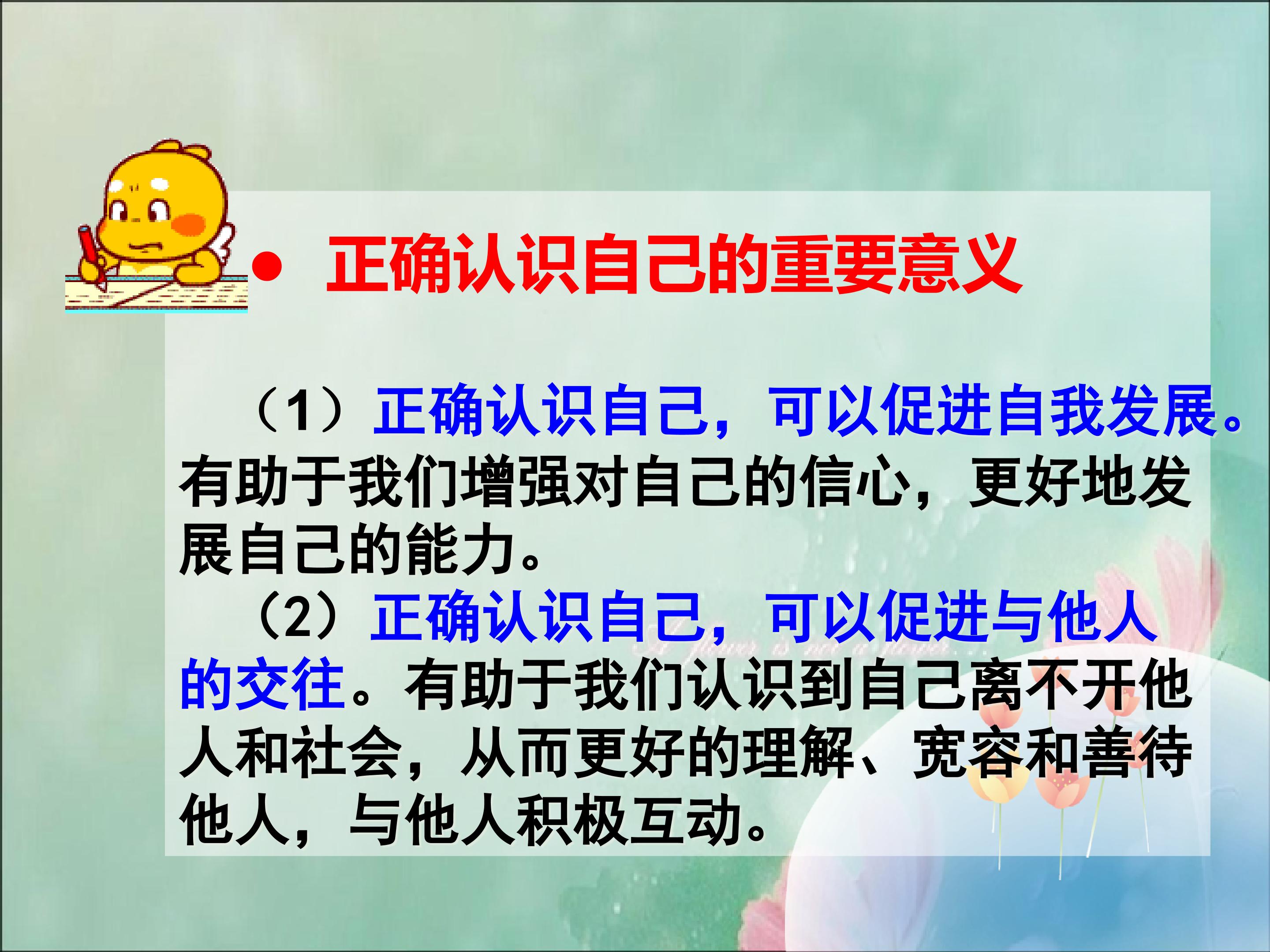 • 正确认识自己的重要意义

（1）正确认识自己，可以促进自我发展。有助于我们增强对自己的信心，更好地发展自己的能力。

（2）正确认识自己，可以促进与他人的交往。有助于我们认识到自己离不开他人和社会，从而更好的理解、宽容和善待他人，与他人积极互动。